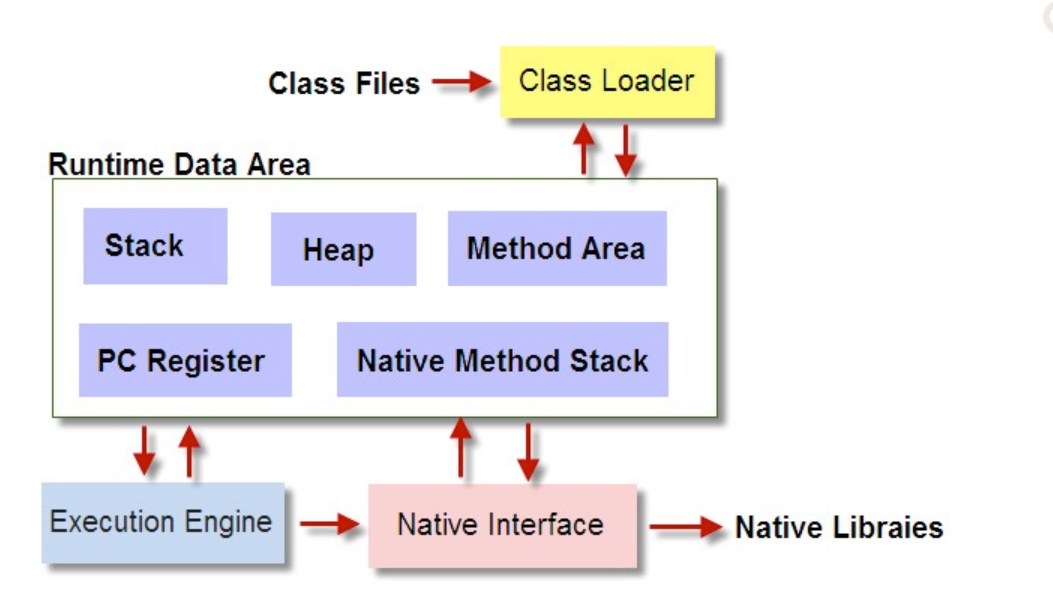 Class Files

Class Loader

Runtime Data Area

Stack

Heap

Method Area

PC Register

Native Method Stack

Execution Engine

Native Interface

Native Libraies